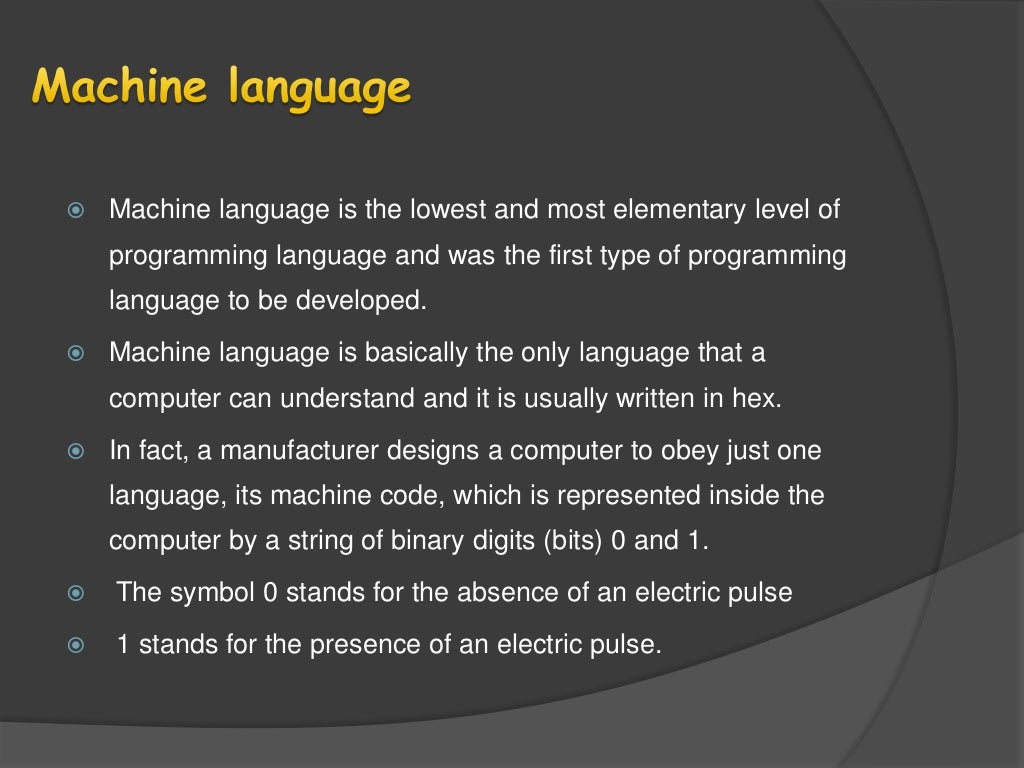 Machine language

Machine language is the lowest and most elementary level of programming language and was the first type of programming language to be developed.

Machine language is basically the only language that a computer can understand and it is usually written in hex.

In fact, a manufacturer designs a computer to obey just one language, its machine code, which is represented inside the computer by a string of binary digits (bits) 0 and 1.

The symbol 0 stands for the absence of an electric pulse

1 stands for the presence of an electric pulse.